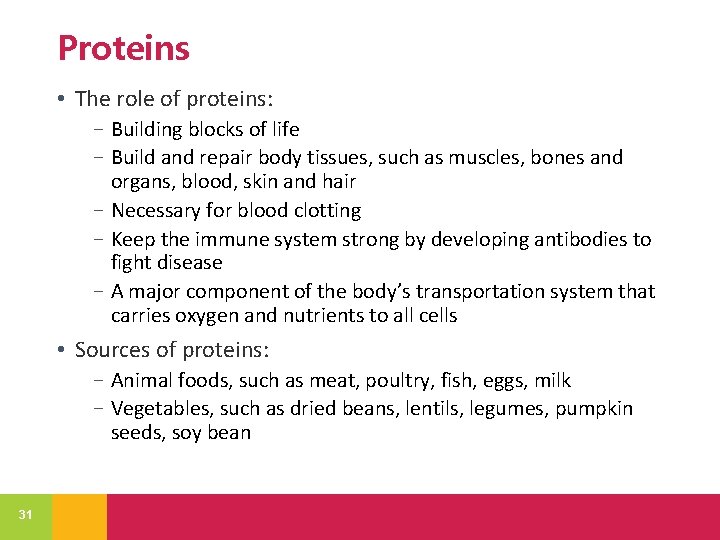 Proteins

• The role of proteins:
  – Building blocks of life
  – Build and repair body tissues, such as muscles, bones and organs, blood, skin and hair
  – Necessary for blood clotting
  – Keep the immune system strong by developing antibodies to fight disease
  – A major component of the body's transportation system that carries oxygen and nutrients to all cells

• Sources of proteins:
  – Animal foods, such as meat, poultry, fish, eggs, milk
  – Vegetables, such as dried beans, lentils, legumes, pumpkin seeds, soy bean

31